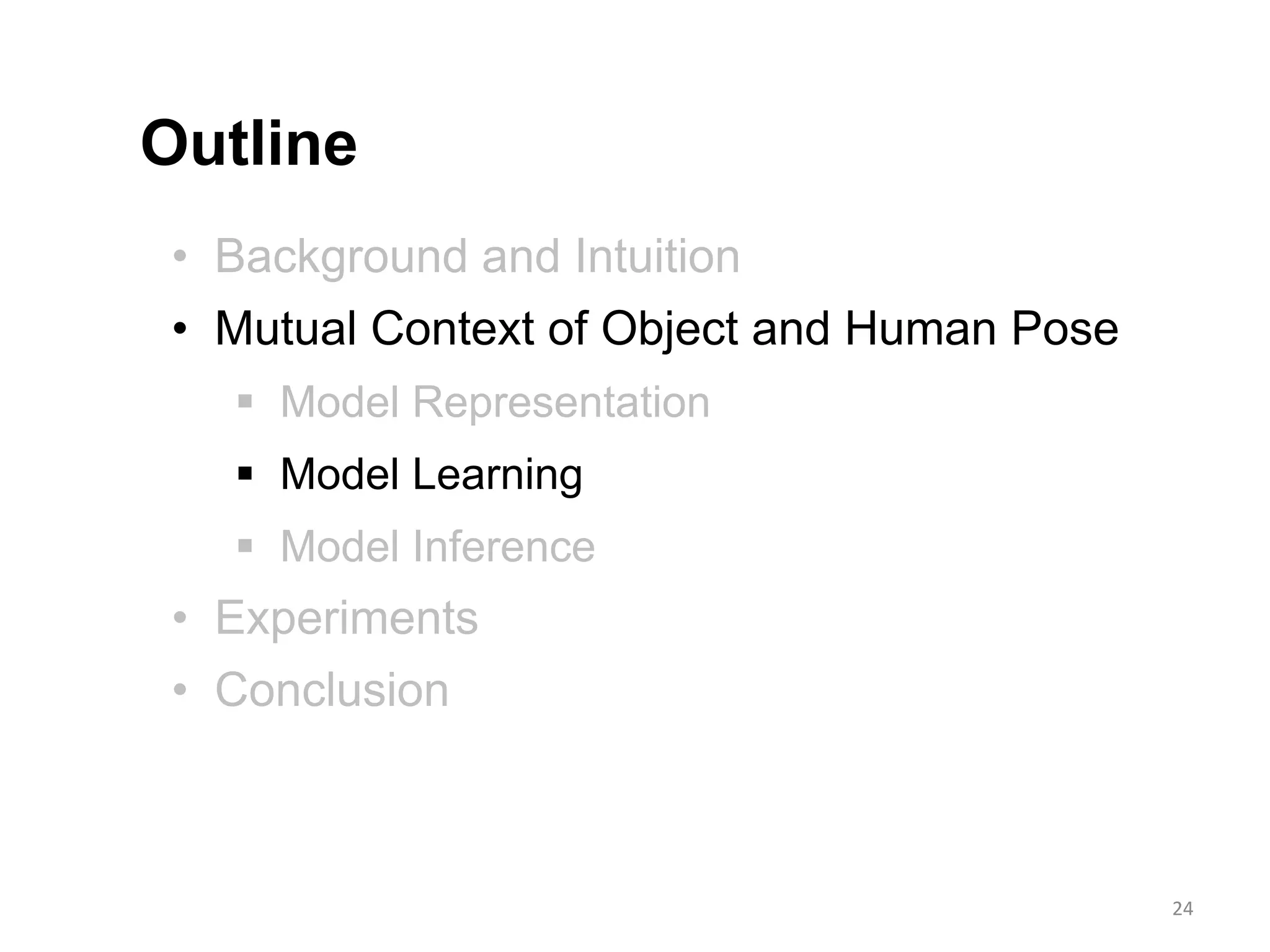 Outline

• Background and Intuition
• Mutual Context of Object and Human Pose
  ▪ Model Representation
  ▪ Model Learning
  ▪ Model Inference
• Experiments
• Conclusion

24